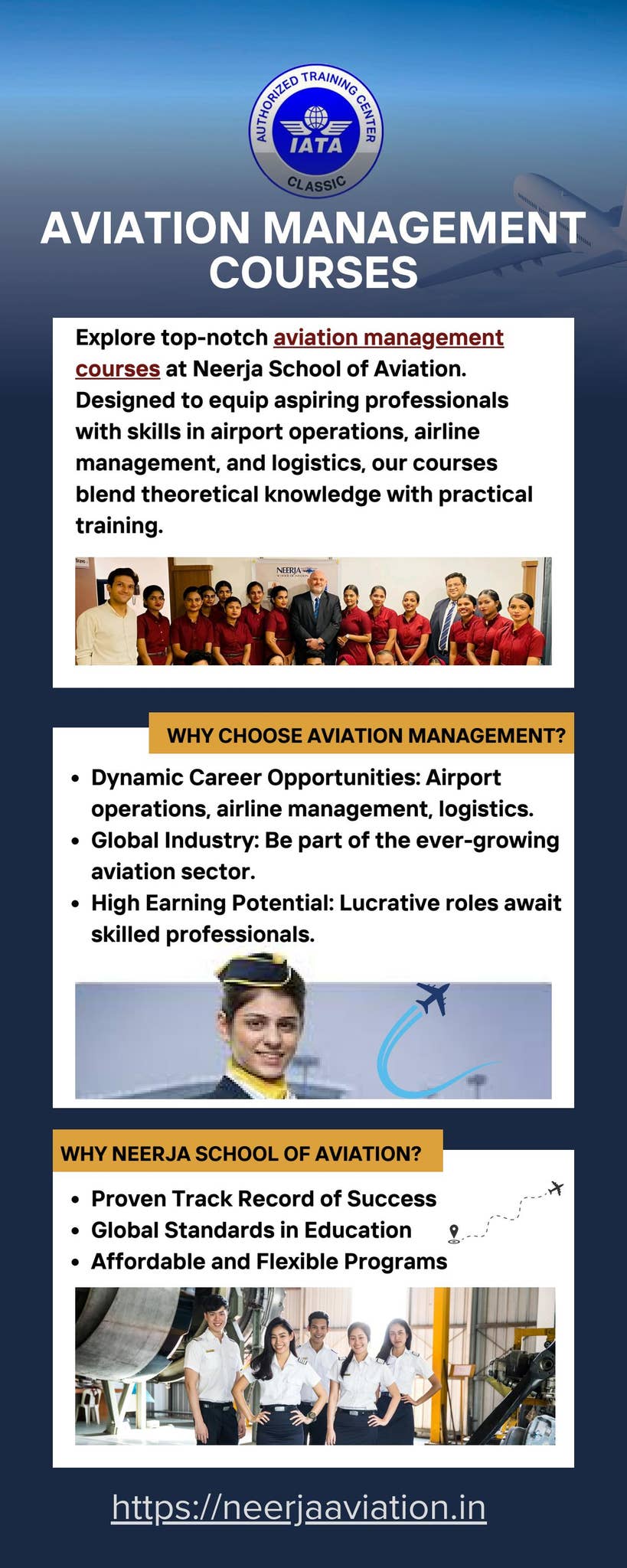 AUTHORIZED TRAINING CENTER
IATA
CLASSIC

AVIATION MANAGEMENT COURSES

Explore top-notch aviation management courses at Neerja School of Aviation. Designed to equip aspiring professionals with skills in airport operations, airline management, and logistics, our courses blend theoretical knowledge with practical training.

NEERJA

WHY CHOOSE AVIATION MANAGEMENT?

• Dynamic Career Opportunities: Airport operations, airline management, logistics.
• Global Industry: Be part of the ever-growing aviation sector.
• High Earning Potential: Lucrative roles await skilled professionals.

WHY NEERJA SCHOOL OF AVIATION?

• Proven Track Record of Success
• Global Standards in Education
• Affordable and Flexible Programs

https://neerjaaviation.in